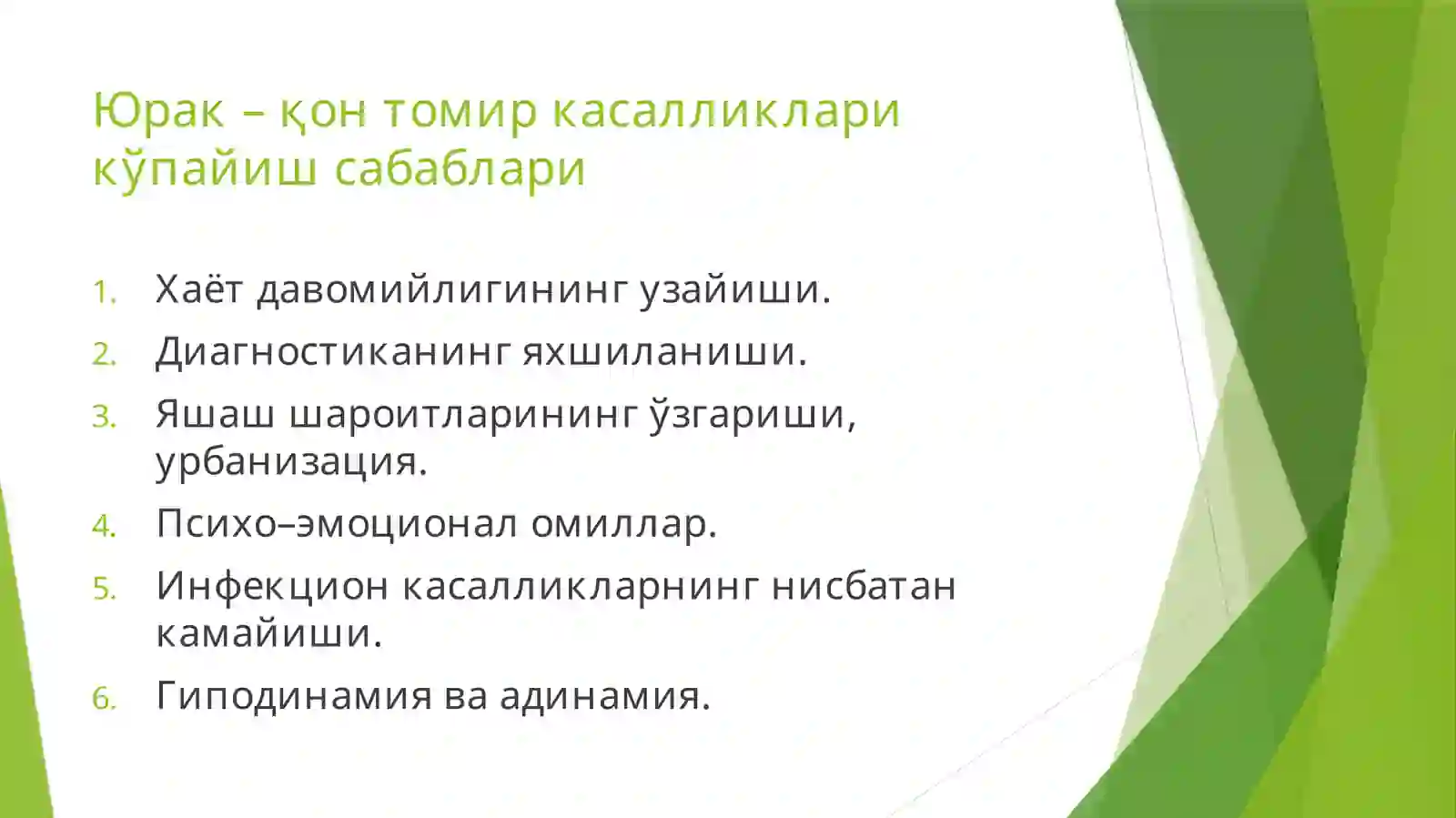 Юрак – қон томир касалликлари кўпайиш сабаблари

1. Хаёт давомийлигининг узайиши.
2. Диагностиканинг яхшиланиши.
3. Яшаш шароитларининг ўзгариши, урбанизация.
4. Психо–эмоционал омиллар.
5. Инфекцион касалликларнинг нисбатан камайиши.
6. Гиподинамия ва адинамия.